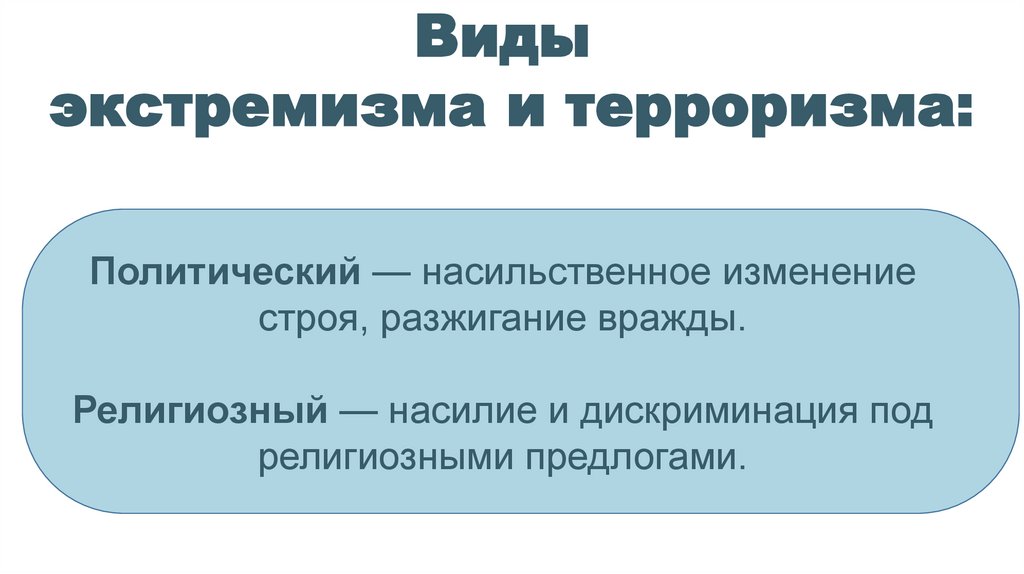 Виды экстремизма и терроризма:

Политический — насильственное изменение строя, разжигание вражды.

Религиозный — насилие и дискриминация под религиозными предлогами.